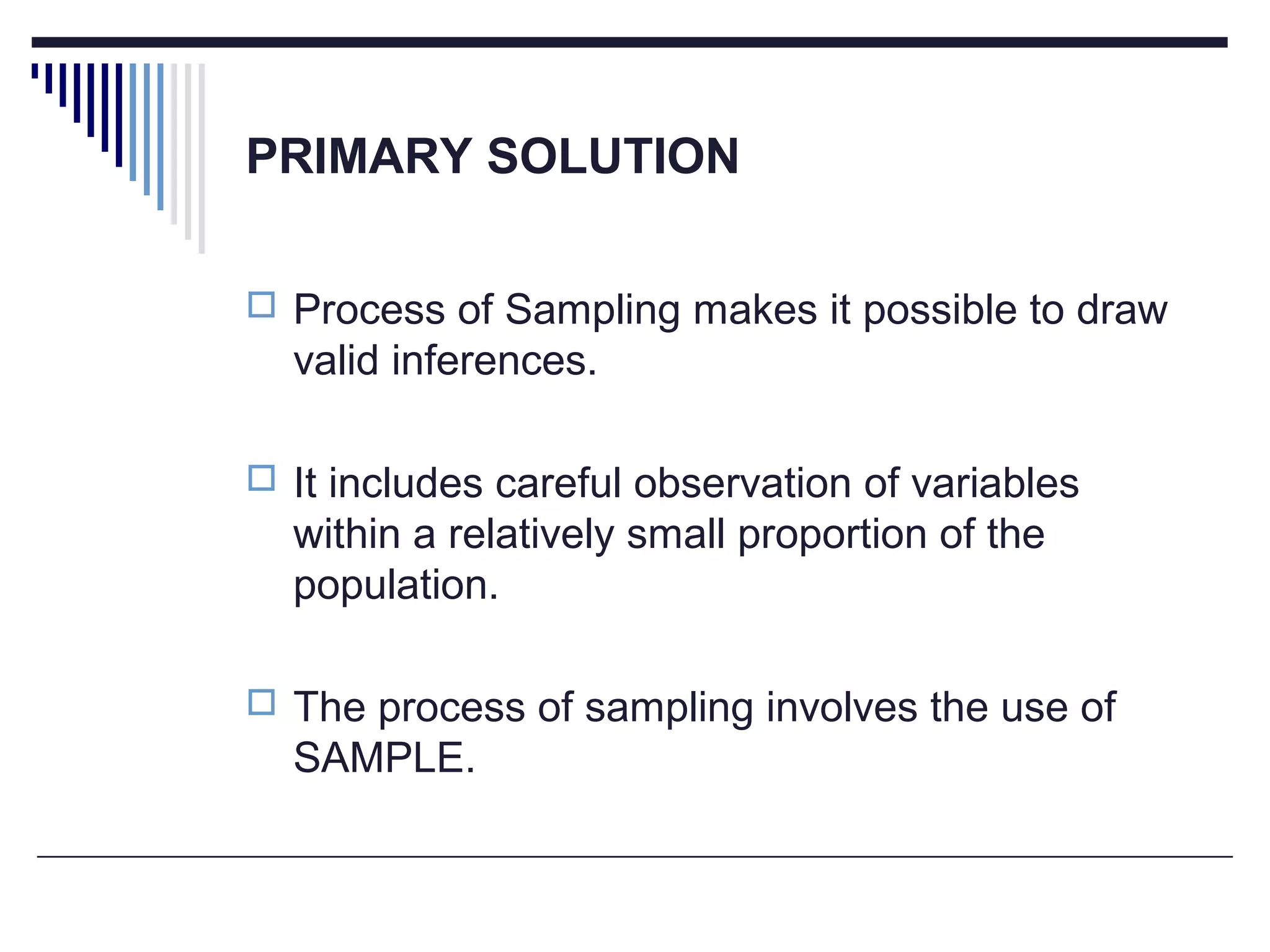 PRIMARY SOLUTION

Process of Sampling makes it possible to draw valid inferences.

It includes careful observation of variables within a relatively small proportion of the population.

The process of sampling involves the use of SAMPLE.